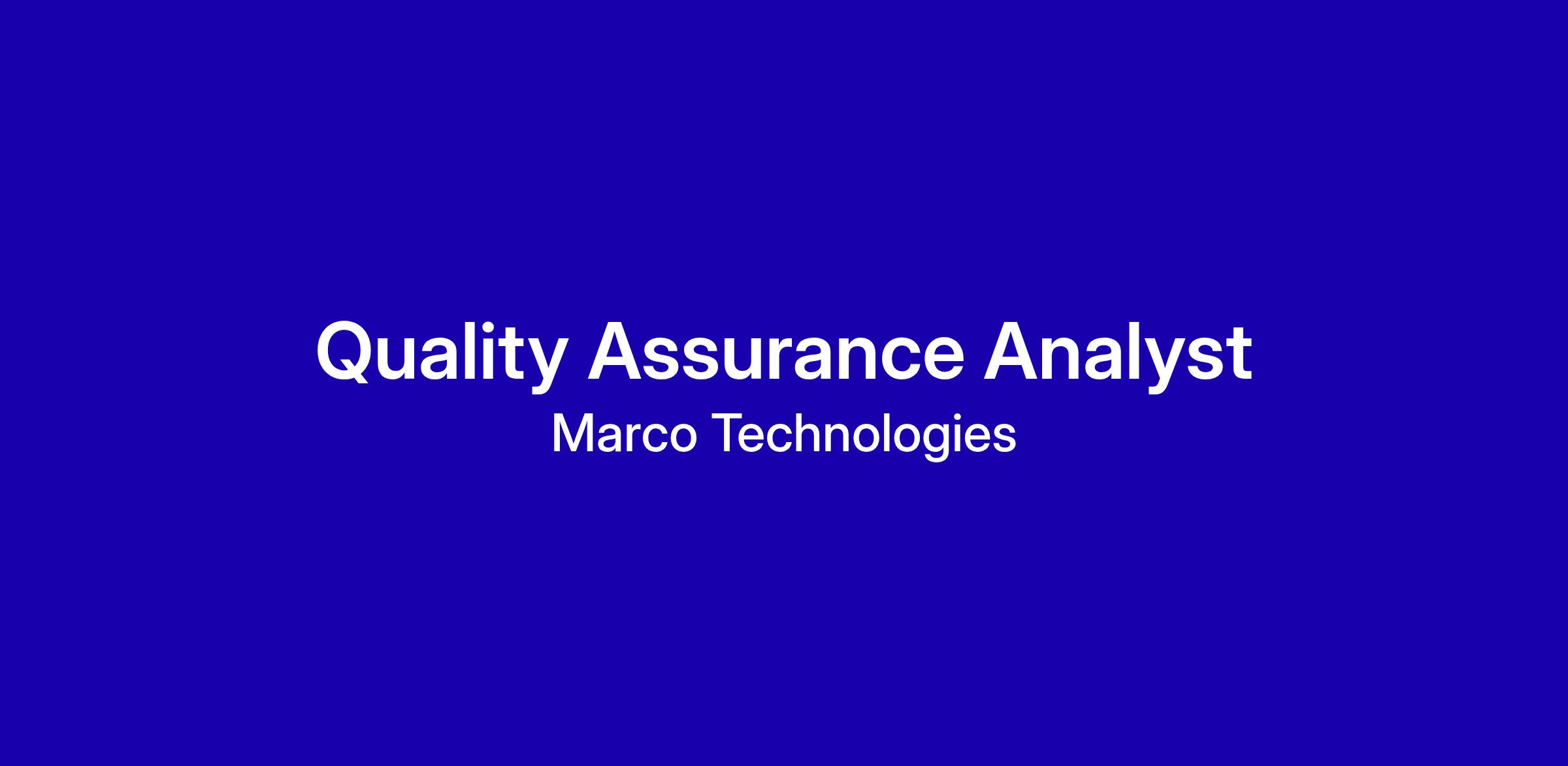 Quality Assurance Analyst
Marco Technologies